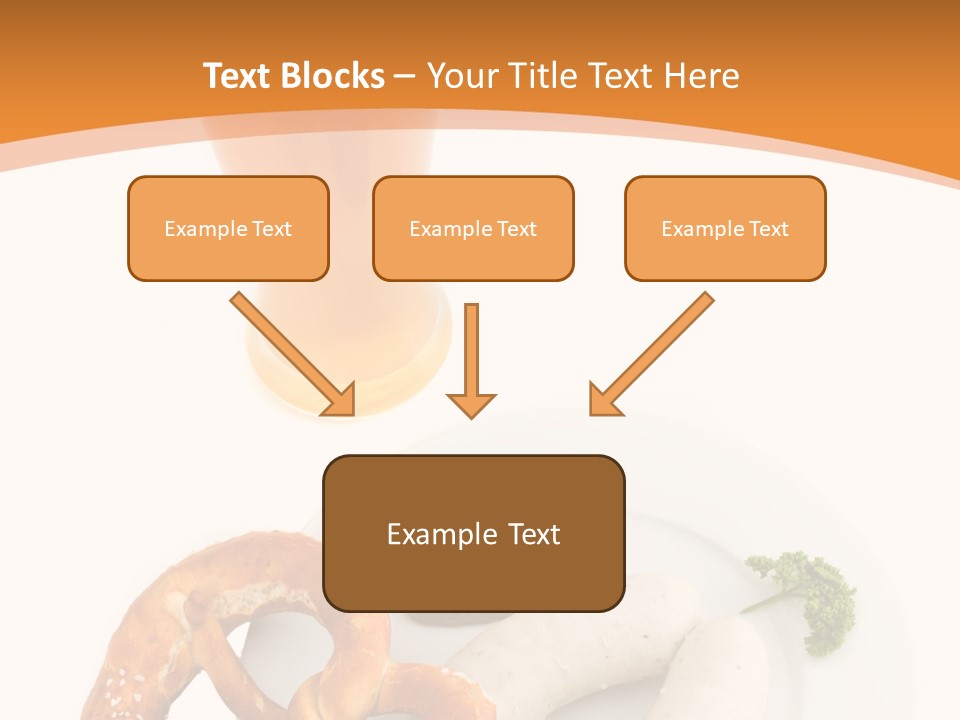 Text Blocks – Your Title Text Here

Example Text

Example Text

Example Text

Example Text